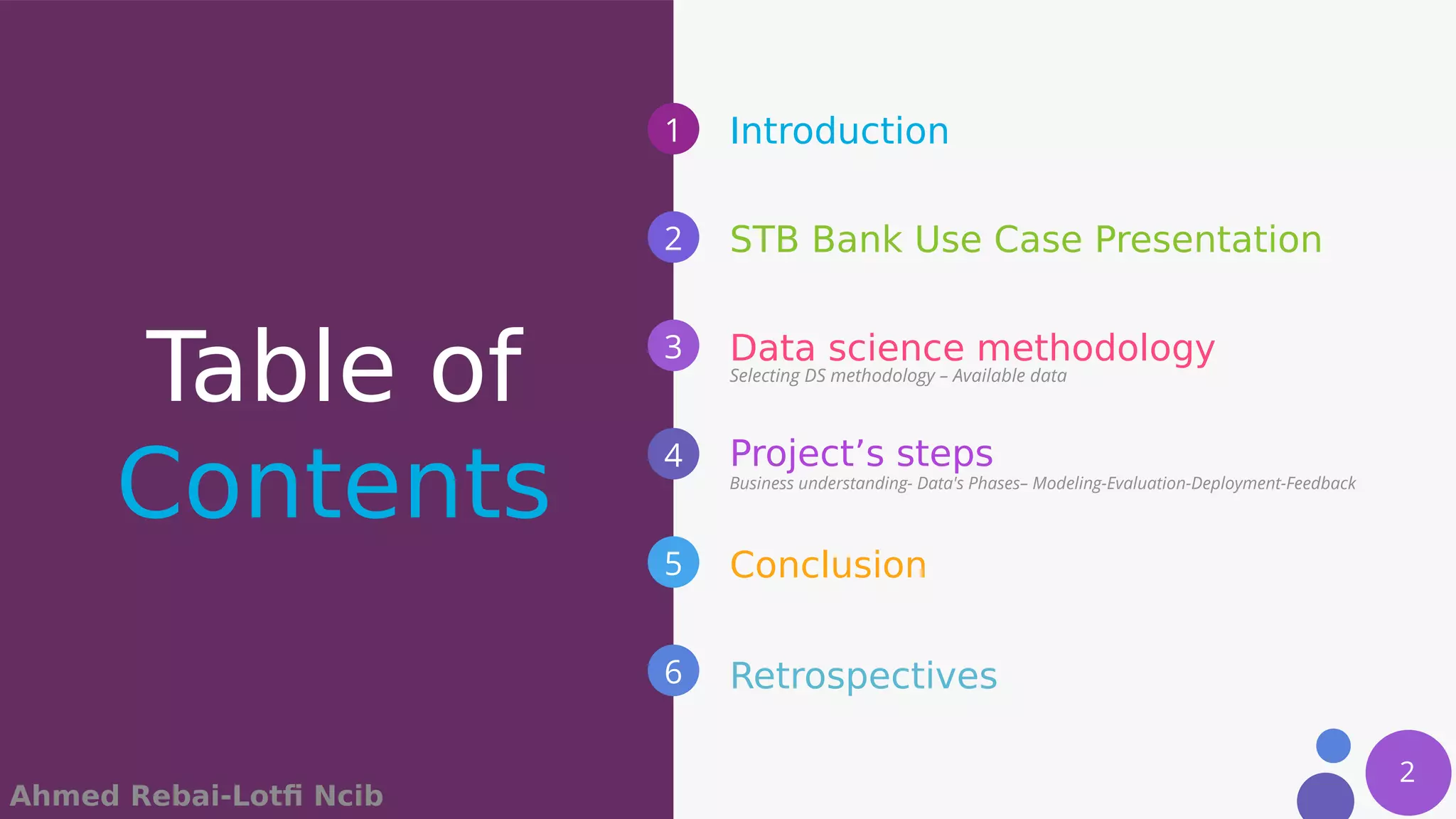 Table of Contents

1 Introduction

2 STB Bank Use Case Presentation

3 Data science methodology
Selecting DS methodology – Available data

4 Project’s steps
Business understanding- Data's Phases– Modeling-Evaluation-Deployment-Feedback

5 Conclusion

6 Retrospectives

Ahmed Rebai-Lotfi Ncib

2